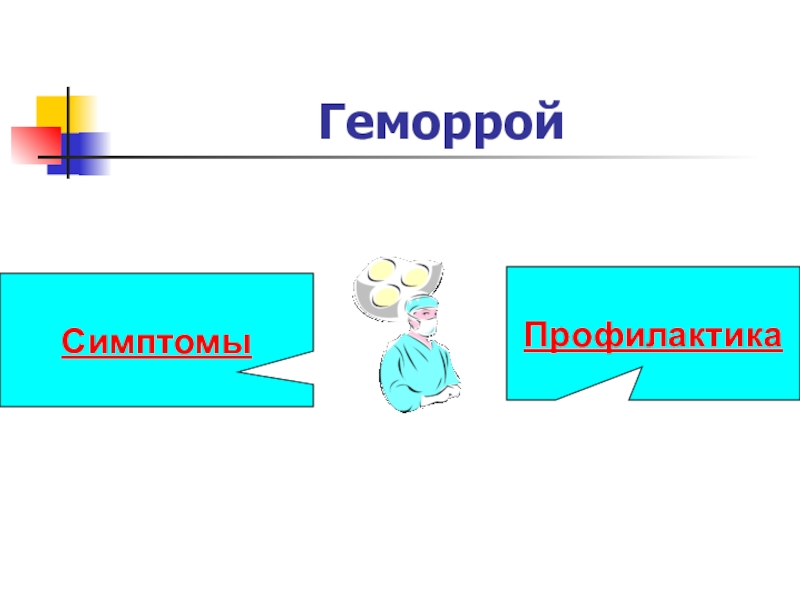 Геморрой

Симптомы

Профилактика